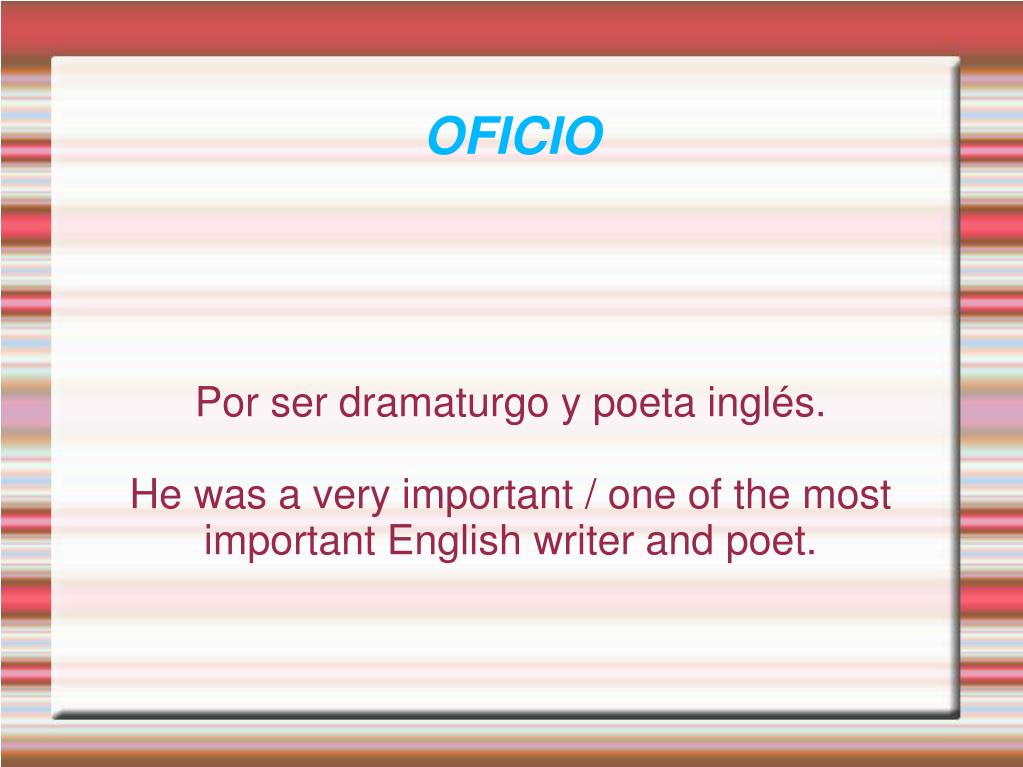 OFICIO

Por ser dramaturgo y poeta inglés.

He was a very important / one of the most important English writer and poet.